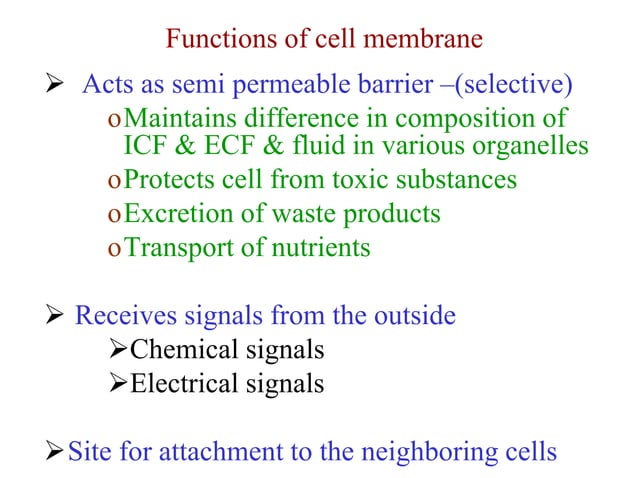 Functions of cell membrane

➢ Acts as semi permeable barrier –(selective)

o Maintains difference in composition of ICF & ECF & fluid in various organelles

o Protects cell from toxic substances

o Excretion of waste products

o Transport of nutrients

➢ Receives signals from the outside

➢ Chemical signals

➢ Electrical signals

➢ Site for attachment to the neighboring cells